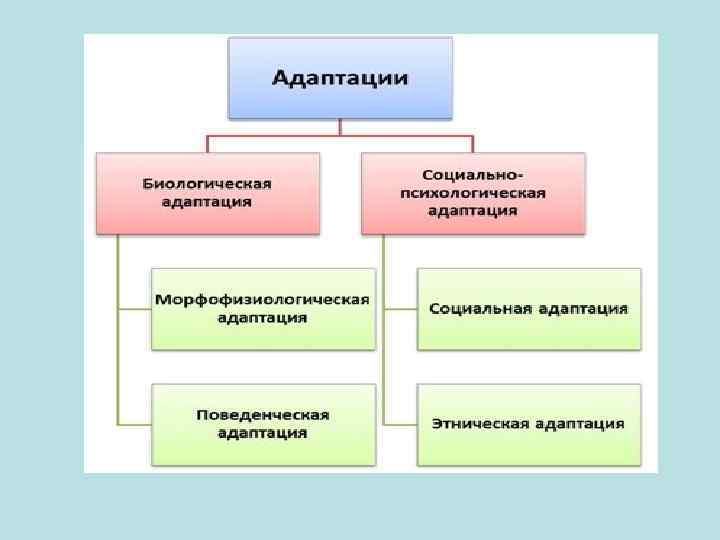 Адаптации

Биологическая адаптация

Социально-психологическая адаптация

Морфофизиологическая адаптация

Поведенческая адаптация

Социальная адаптация

Этническая адаптация